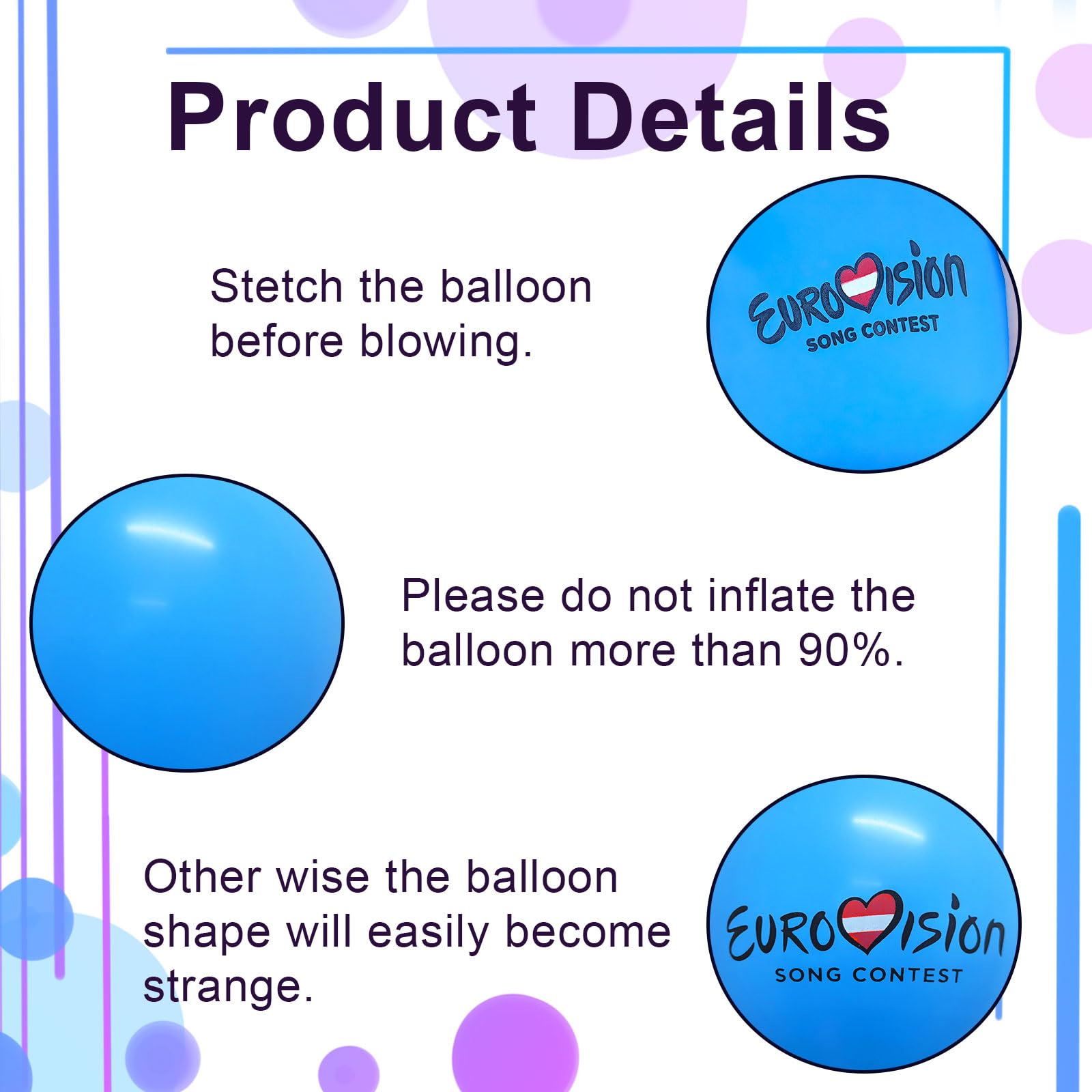 Product Details

Stetch the balloon before blowing.

EUROVISION SONG CONTEST

Please do not inflate the balloon more than 90%.

Other wise the balloon shape will easily become strange.

EUROVISION SONG CONTEST